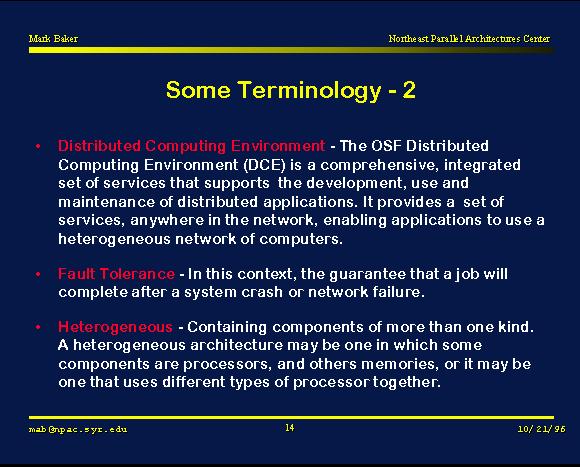 Mark Baker

Northeast Parallel Architectures Center

Some Terminology - 2

• Distributed Computing Environment - The OSF Distributed Computing Environment (DCE) is a comprehensive, integrated set of services that supports the development, use and maintenance of distributed applications. It provides a set of services, anywhere in the network, enabling applications to use a heterogeneous network of computers.

• Fault Tolerance - In this context, the guarantee that a job will complete after a system crash or network failure.

• Heterogeneous - Containing components of more than one kind. A heterogeneous architecture may be one in which some components are processors, and others memories, or it may be one that uses different types of processor together.

mab@npac.syr.edu

14

10/21/96